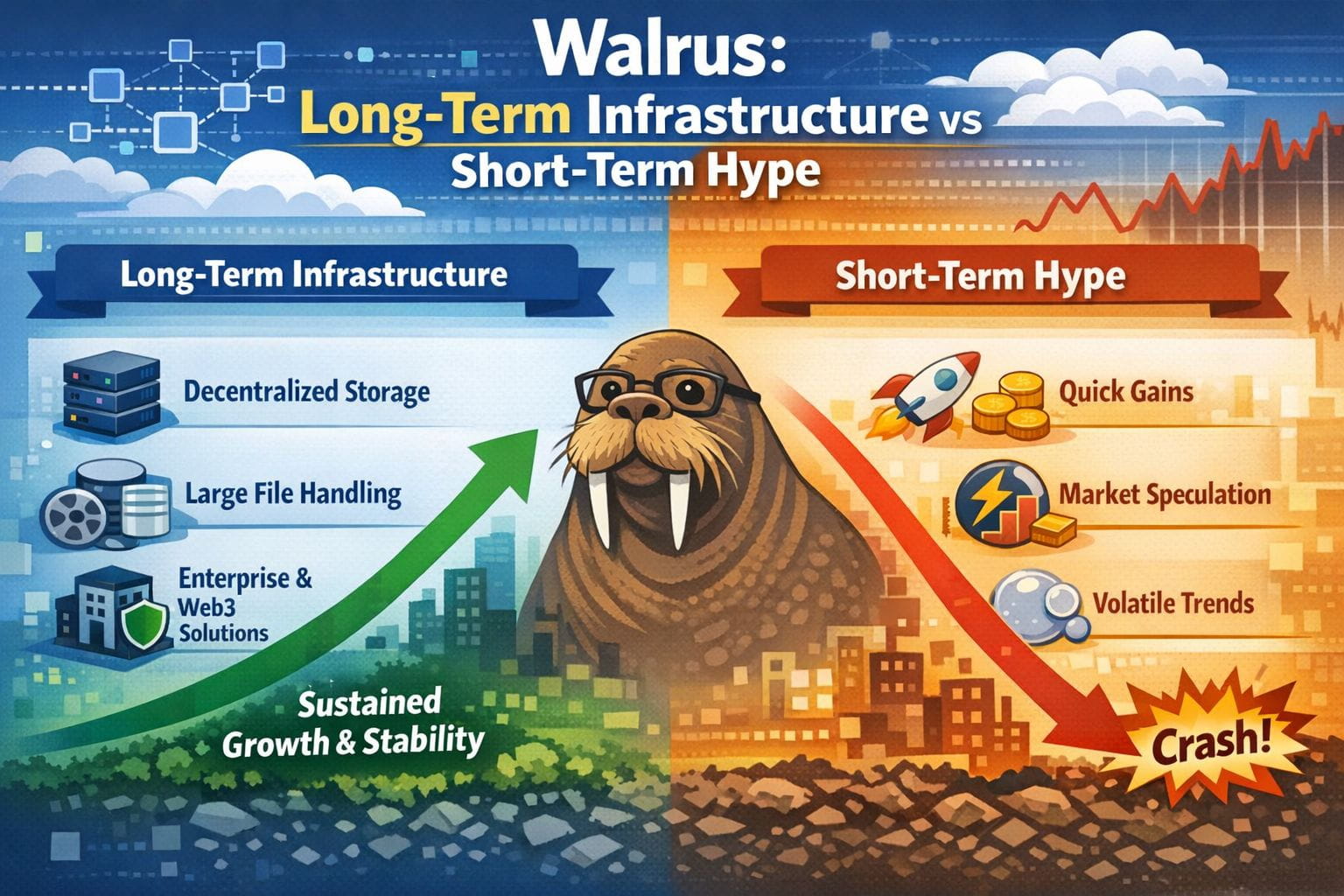 Walrus:
Long-Term Infrastructure vs
Short-Term Hype

Long-Term Infrastructure

Decentralized Storage

Large File Handling

Enterprise & Web3 Solutions

Sustained Growth & Stability

Short-Term Hype

Quick Gains

Market Speculation

Volatile Trends

Crash!